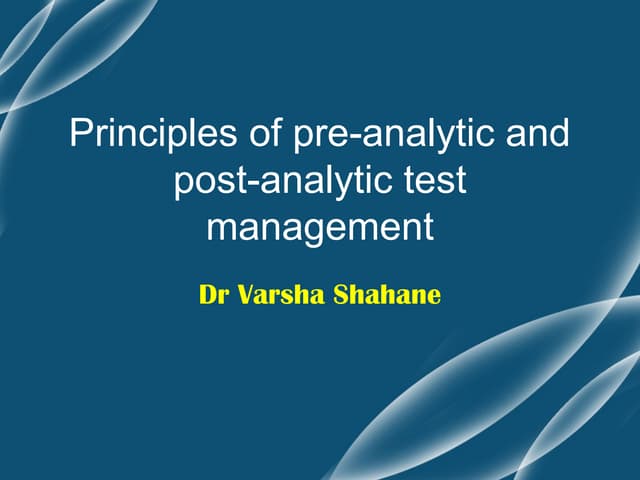 Principles of pre-analytic and post-analytic test management

Dr Varsha Shahane